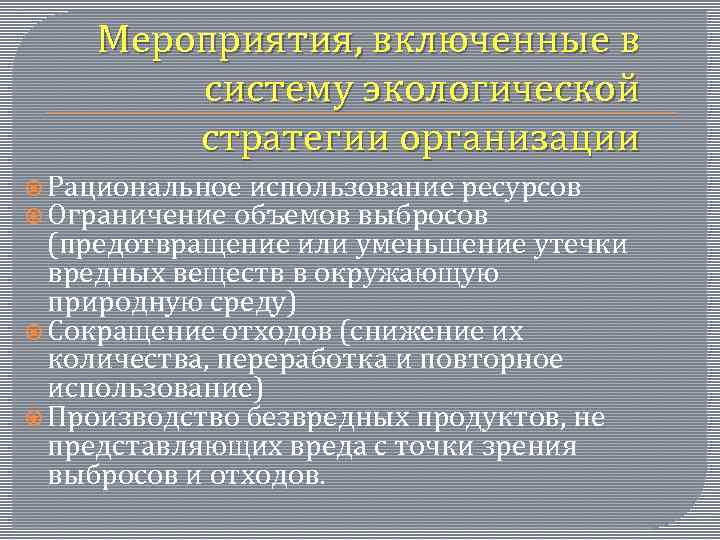 Мероприятия, включенные в систему экологической стратегии организации

Рациональное использование ресурсов
Ограничение объемов выбросов (предотвращение или уменьшение утечки вредных веществ в окружающую природную среду)
Сокращение отходов (снижение их количества, переработка и повторное использование)
Производство безвредных продуктов, не представляющих вреда с точки зрения выбросов и отходов.